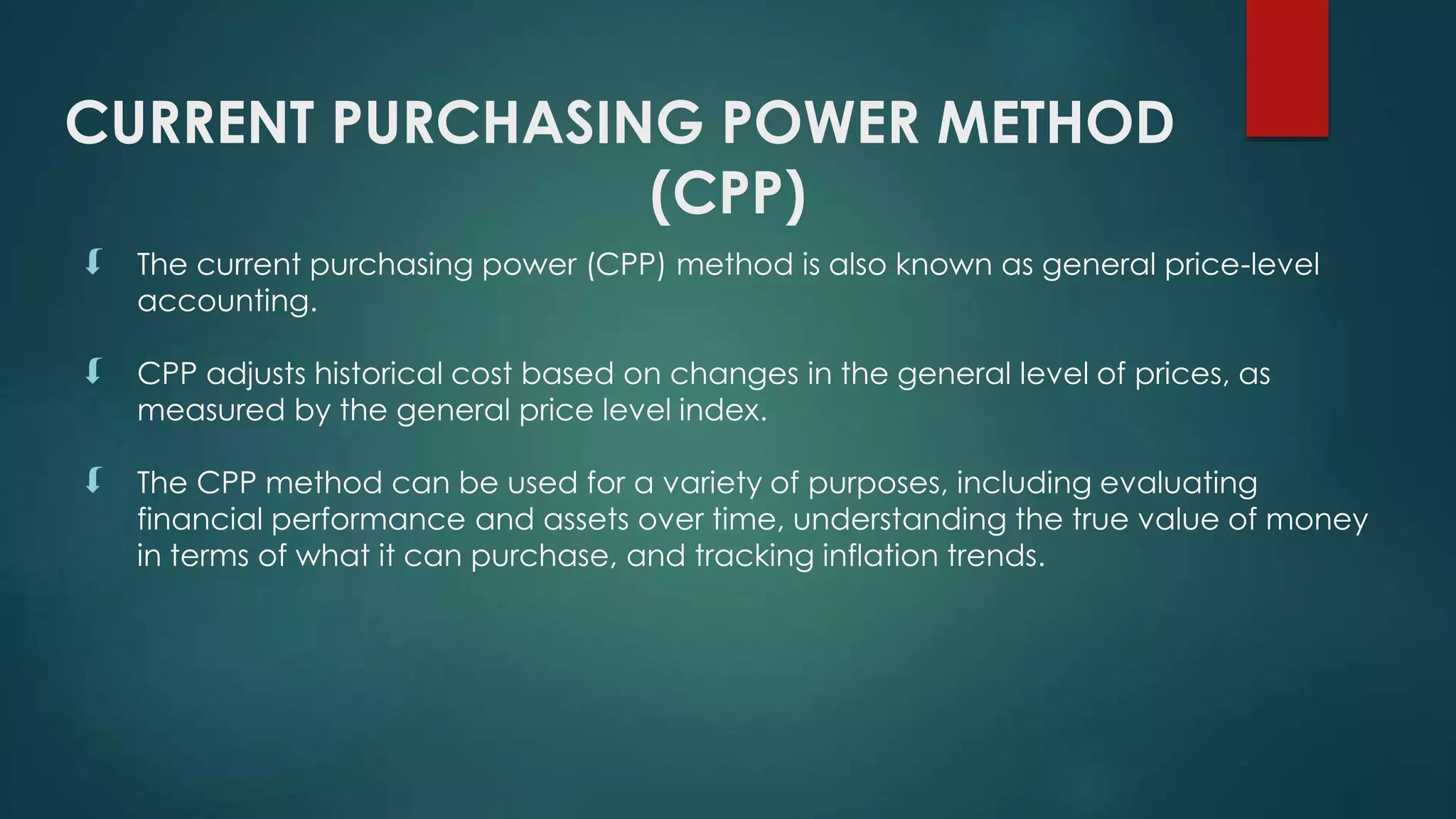 CURRENT PURCHASING POWER METHOD (CPP)

The current purchasing power (CPP) method is also known as general price-level accounting.

CPP adjusts historical cost based on changes in the general level of prices, as measured by the general price level index.

The CPP method can be used for a variety of purposes, including evaluating financial performance and assets over time, understanding the true value of money in terms of what it can purchase, and tracking inflation trends.